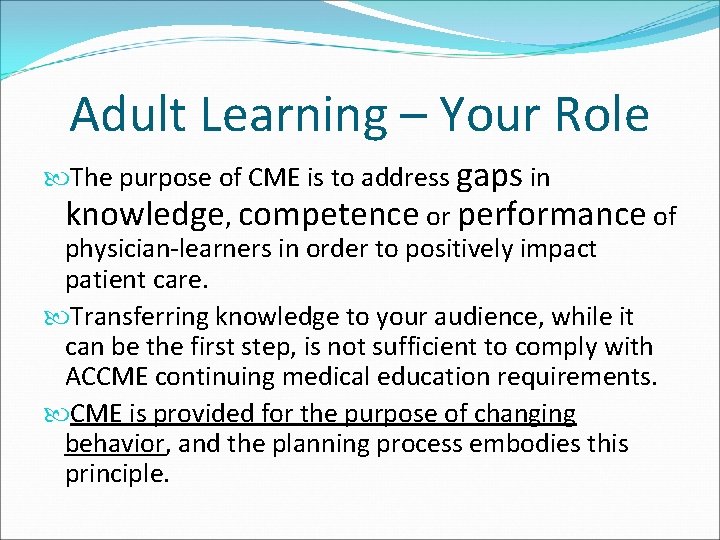 Adult Learning – Your Role

The purpose of CME is to address gaps in knowledge, competence or performance of physician-learners in order to positively impact patient care.

Transferring knowledge to your audience, while it can be the first step, is not sufficient to comply with ACCME continuing medical education requirements.

CME is provided for the purpose of changing behavior, and the planning process embodies this principle.